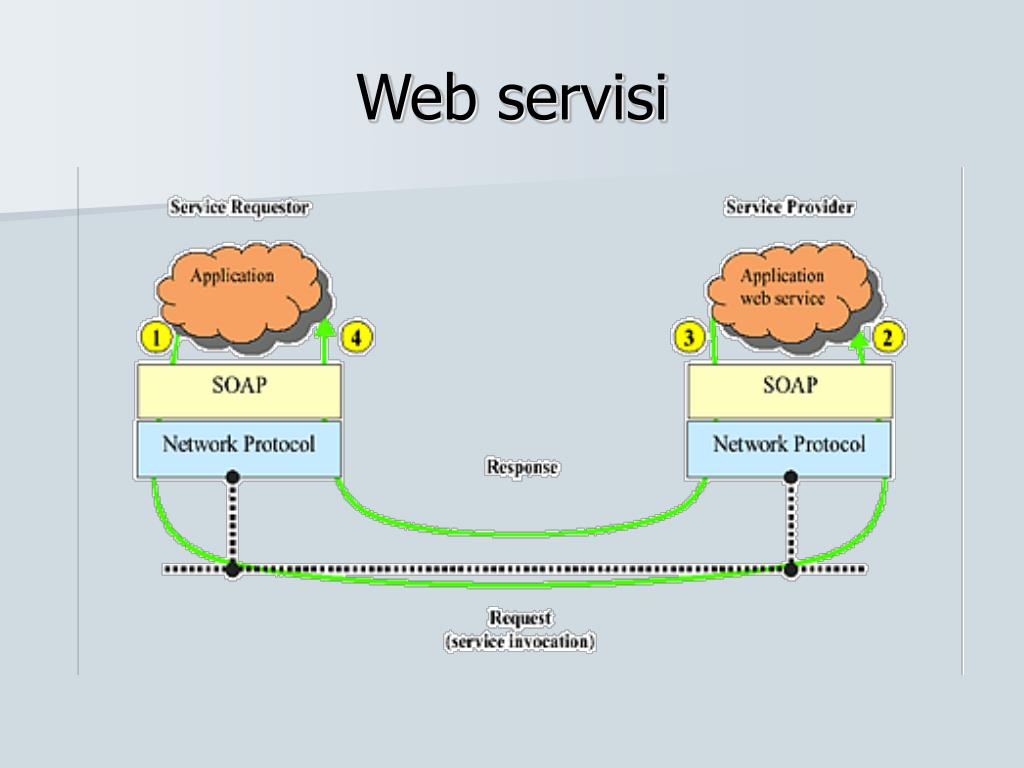 Web servisi

Service Requestor

Application

1

4

SOAP

Network Protocol

Service Provider

Application web service

3

2

SOAP

Network Protocol

Response

Request
(service invocation)